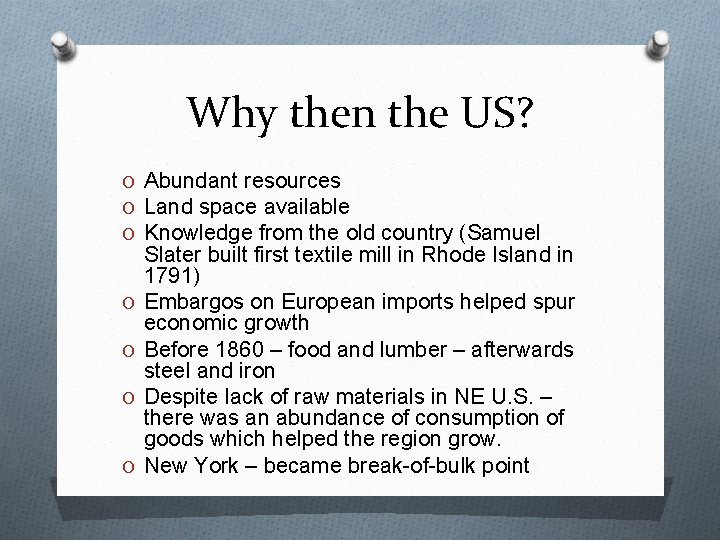 Why then the US?

O Abundant resources
O Land space available
O Knowledge from the old country (Samuel Slater built first textile mill in Rhode Island in 1791)
O Embargos on European imports helped spur economic growth
O Before 1860 – food and lumber – afterwards steel and iron
O Despite lack of raw materials in NE U.S. – there was an abundance of consumption of goods which helped the region grow.
O New York – became break-of-bulk point